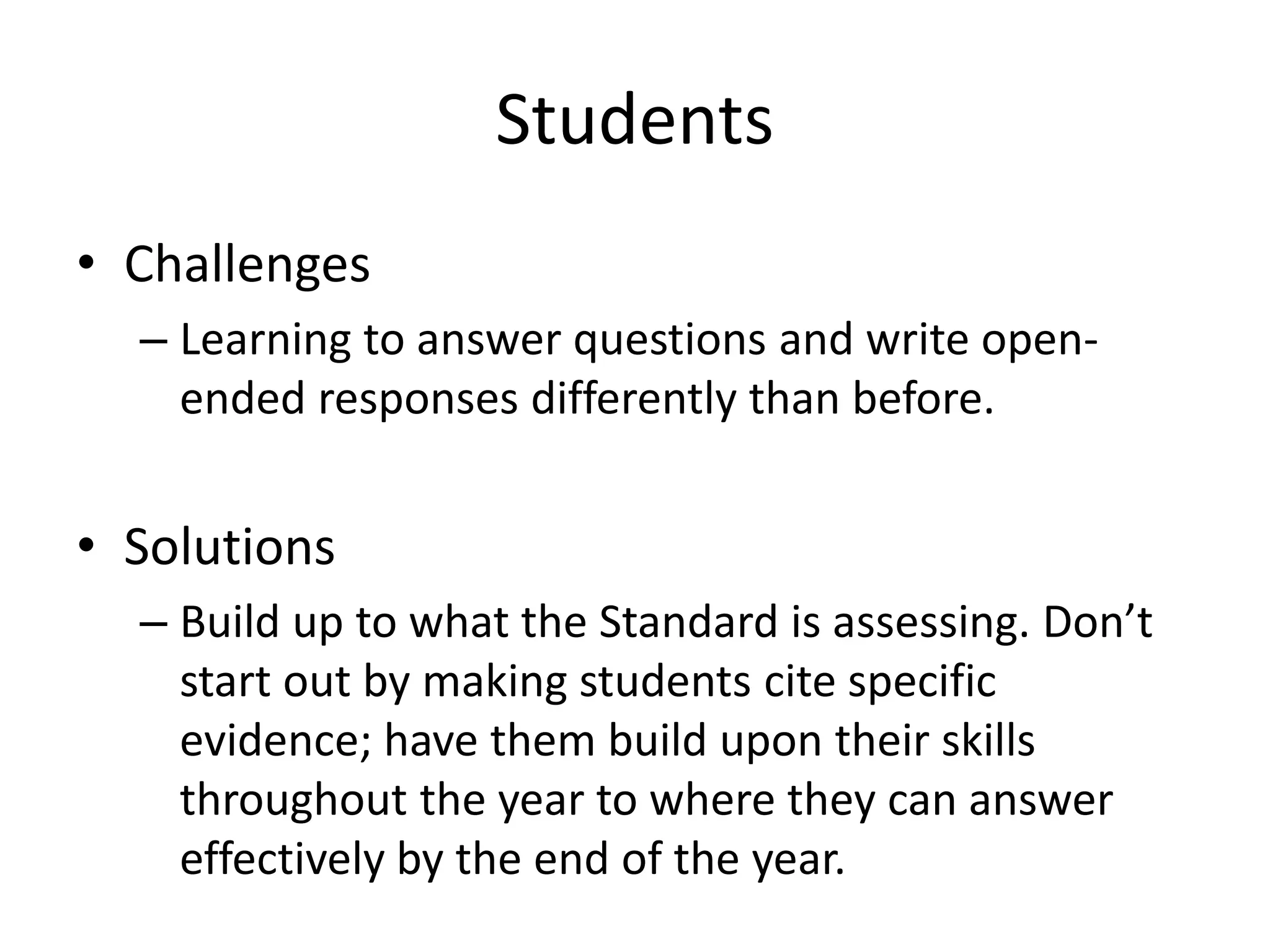 Students

• Challenges
– Learning to answer questions and write open-ended responses differently than before.

• Solutions
– Build up to what the Standard is assessing. Don’t start out by making students cite specific evidence; have them build upon their skills throughout the year to where they can answer effectively by the end of the year.